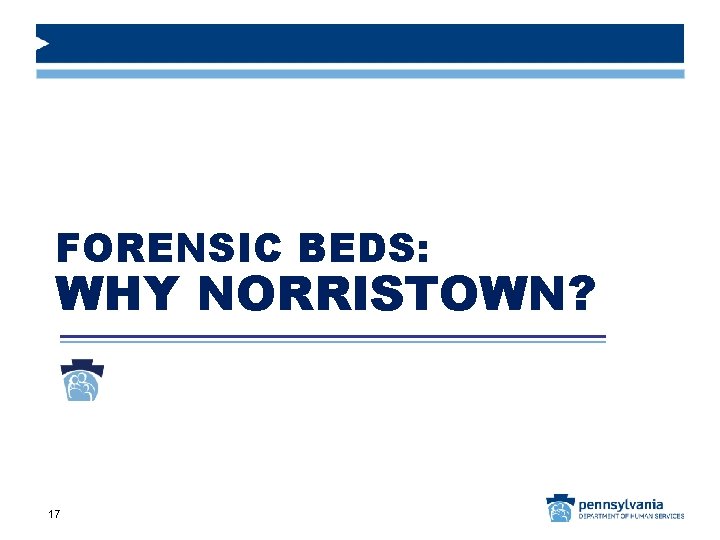 FORENSIC BEDS:
WHY NORRISTOWN?

17

pennsylvania
DEPARTMENT OF HUMAN SERVICES